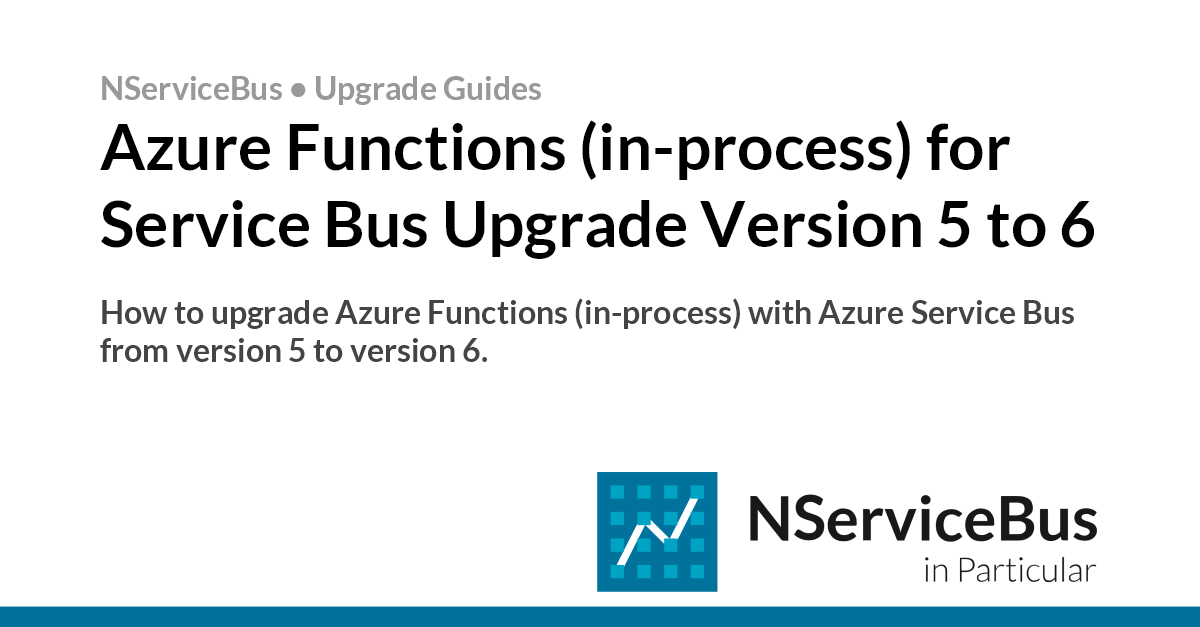 NServiceBus • Upgrade Guides

Azure Functions (in-process) for Service Bus Upgrade Version 5 to 6

How to upgrade Azure Functions (in-process) with Azure Service Bus from version 5 to version 6.

NServiceBus
in Particular